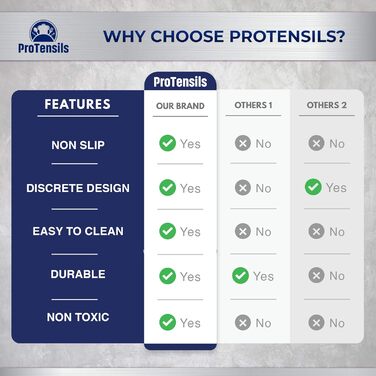 ProTensils

WHY CHOOSE PROTENSILS?

ProTensils

| FEATURES | OUR BRAND | OTHERS 1 | OTHERS 2 |
|---|---|---|---|
| NON SLIP | Yes | No | No |
| DISCRETE DESIGN | Yes | No | Yes |
| EASY TO CLEAN | Yes | No | No |
| DURABLE | Yes | Yes | No |
| NON TOXIC | Yes | No | No |